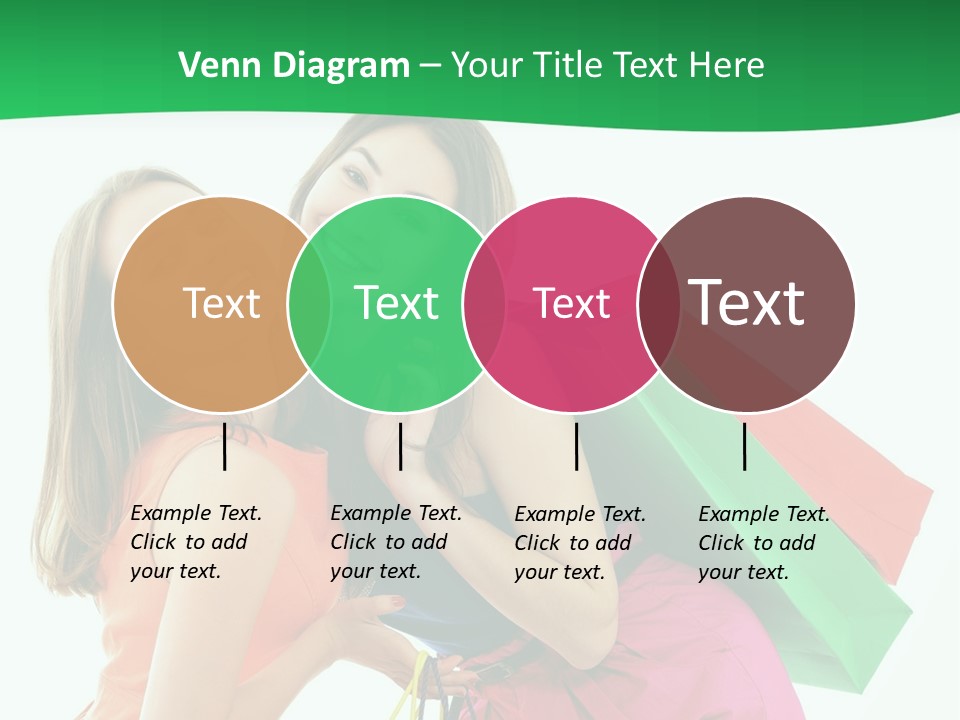 Venn Diagram – Your Title Text Here

Text

Text

Text

Text

Example Text. Click to add your text.

Example Text. Click to add your text.

Example Text. Click to add your text.

Example Text. Click to add your text.